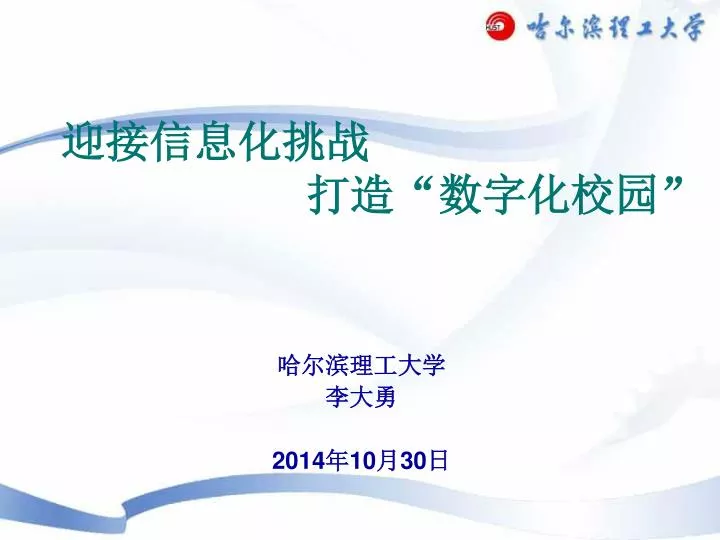 HUST 哈尔滨理工大学

迎接信息化挑战
打造“数字化校园”

哈尔滨理工大学
李大勇

2014年10月30日